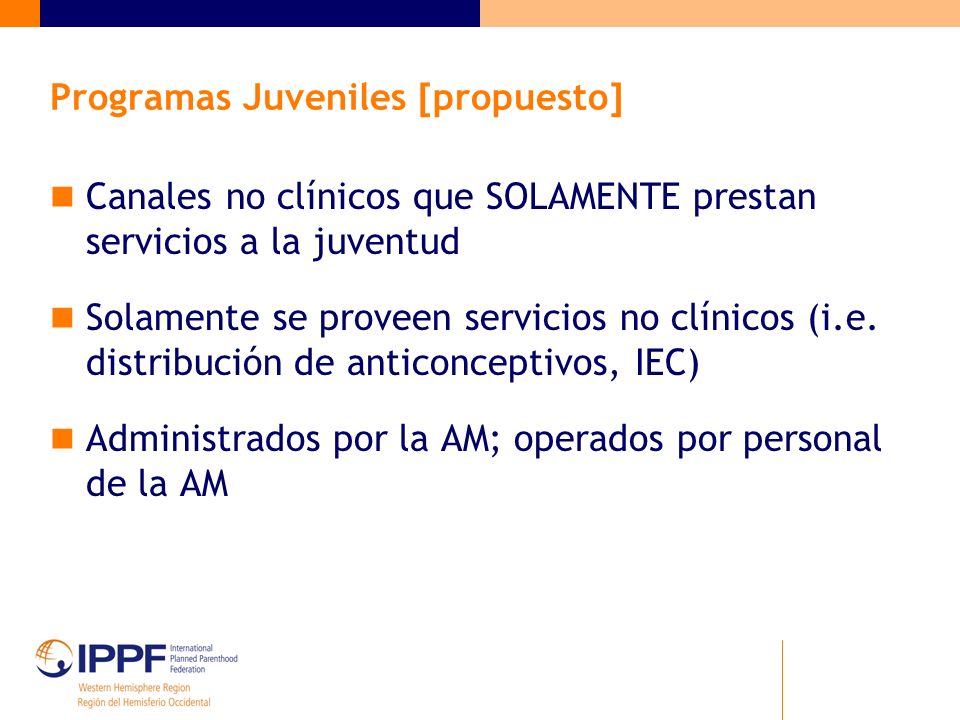 Programas Juveniles [propuesto]

Canales no clínicos que SOLAMENTE prestan servicios a la juventud

Solamente se proveen servicios no clínicos (i.e. distribución de anticonceptivos, IEC)

Administrados por la AM; operados por personal de la AM

IPPF International Planned Parenthood Federation
Western Hemisphere Region
Región del Hemisferio Occidental